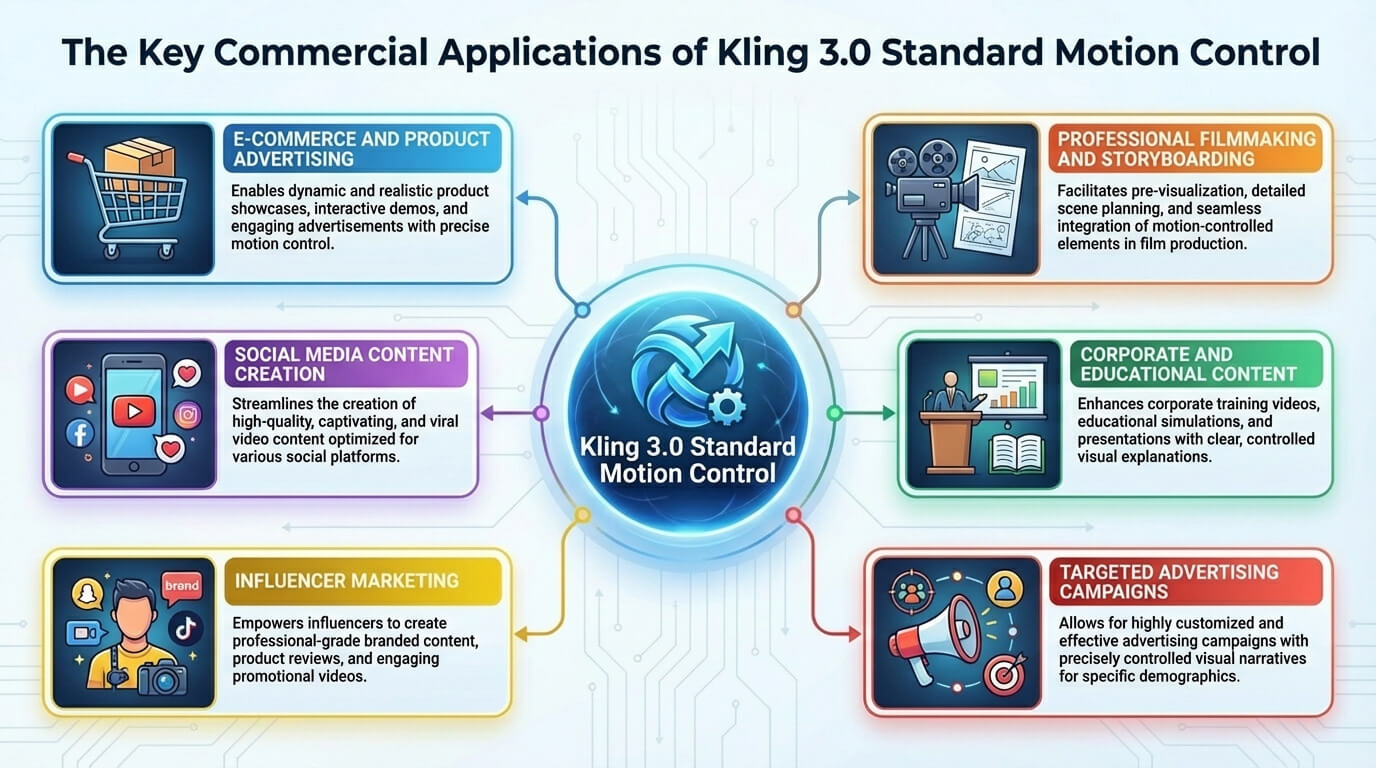 The Key Commercial Applications of Kling 3.0 Standard Motion Control

E-COMMERCE AND PRODUCT ADVERTISING

Enables dynamic and realistic product showcases, interactive demos, and engaging advertisements with precise motion control.

SOCIAL MEDIA CONTENT CREATION

Streamlines the creation of high-quality, captivating, and viral video content optimized for various social platforms.

brand

INFLUENCER MARKETING

Empowers influencers to create professional-grade branded content, product reviews, and engaging promotional videos.

Kling 3.0 Standard Motion Control

PROFESSIONAL FILMMAKING AND STORYBOARDING

Facilitates pre-visualization, detailed scene planning, and seamless integration of motion-controlled elements in film production.

CORPORATE AND EDUCATIONAL CONTENT

Enhances corporate training videos, educational simulations, and presentations with clear, controlled visual explanations.

TARGETED ADVERTISING CAMPAIGNS

Allows for highly customized and effective advertising campaigns with precisely controlled visual narratives for specific demographics.